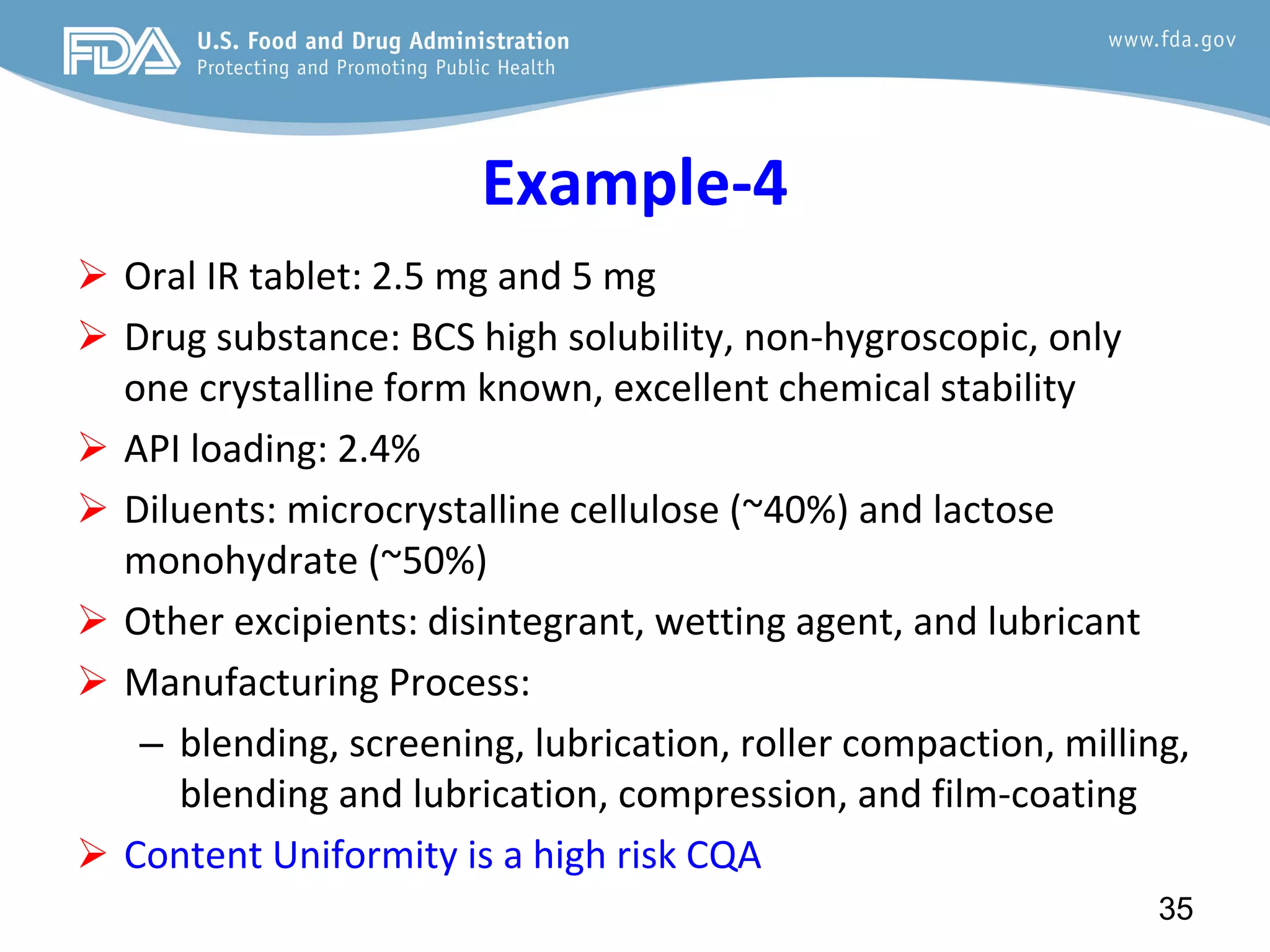 FDA U.S. Food and Drug Administration
Protecting and Promoting Public Health

www.fda.gov

Example-4

➢ Oral IR tablet: 2.5 mg and 5 mg

➢ Drug substance: BCS high solubility, non-hygroscopic, only one crystalline form known, excellent chemical stability

➢ API loading: 2.4%

➢ Diluents: microcrystalline cellulose (~40%) and lactose monohydrate (~50%)

➢ Other excipients: disintegrant, wetting agent, and lubricant

➢ Manufacturing Process:

– blending, screening, lubrication, roller compaction, milling, blending and lubrication, compression, and film-coating

➢ Content Uniformity is a high risk CQA

35